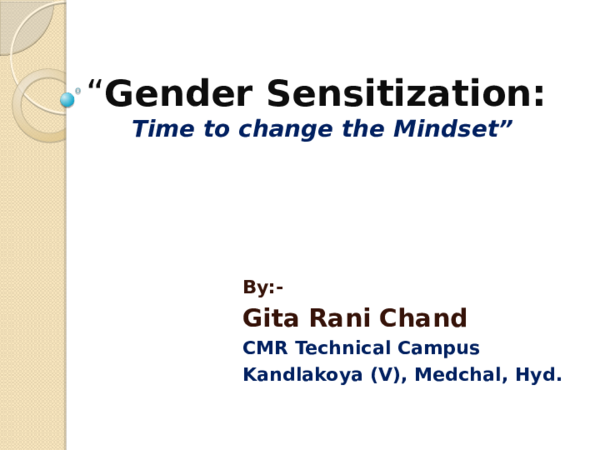 “Gender Sensitization:
Time to change the Mindset”

By:-
Gita Rani Chand
CMR Technical Campus
Kandlakoya (V), Medchal, Hyd.